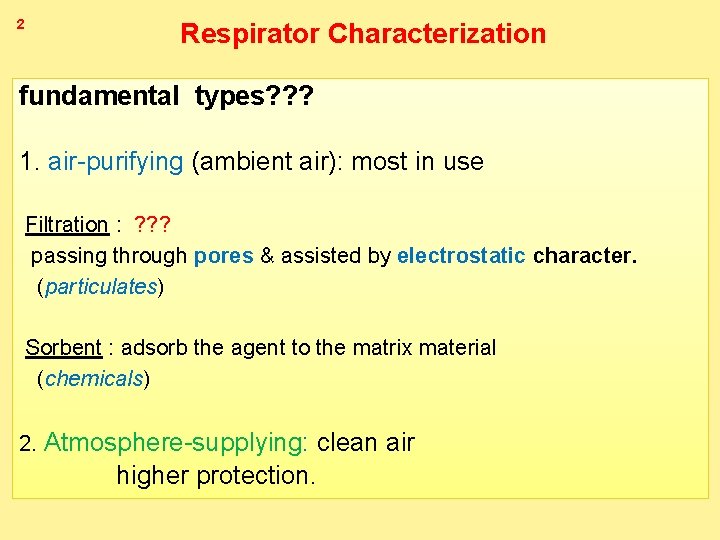 2

Respirator Characterization

fundamental types???

1. air-purifying (ambient air): most in use

Filtration : ???
passing through pores & assisted by electrostatic character.
(particulates)

Sorbent : adsorb the agent to the matrix material
(chemicals)

2. Atmosphere-supplying: clean air
higher protection.